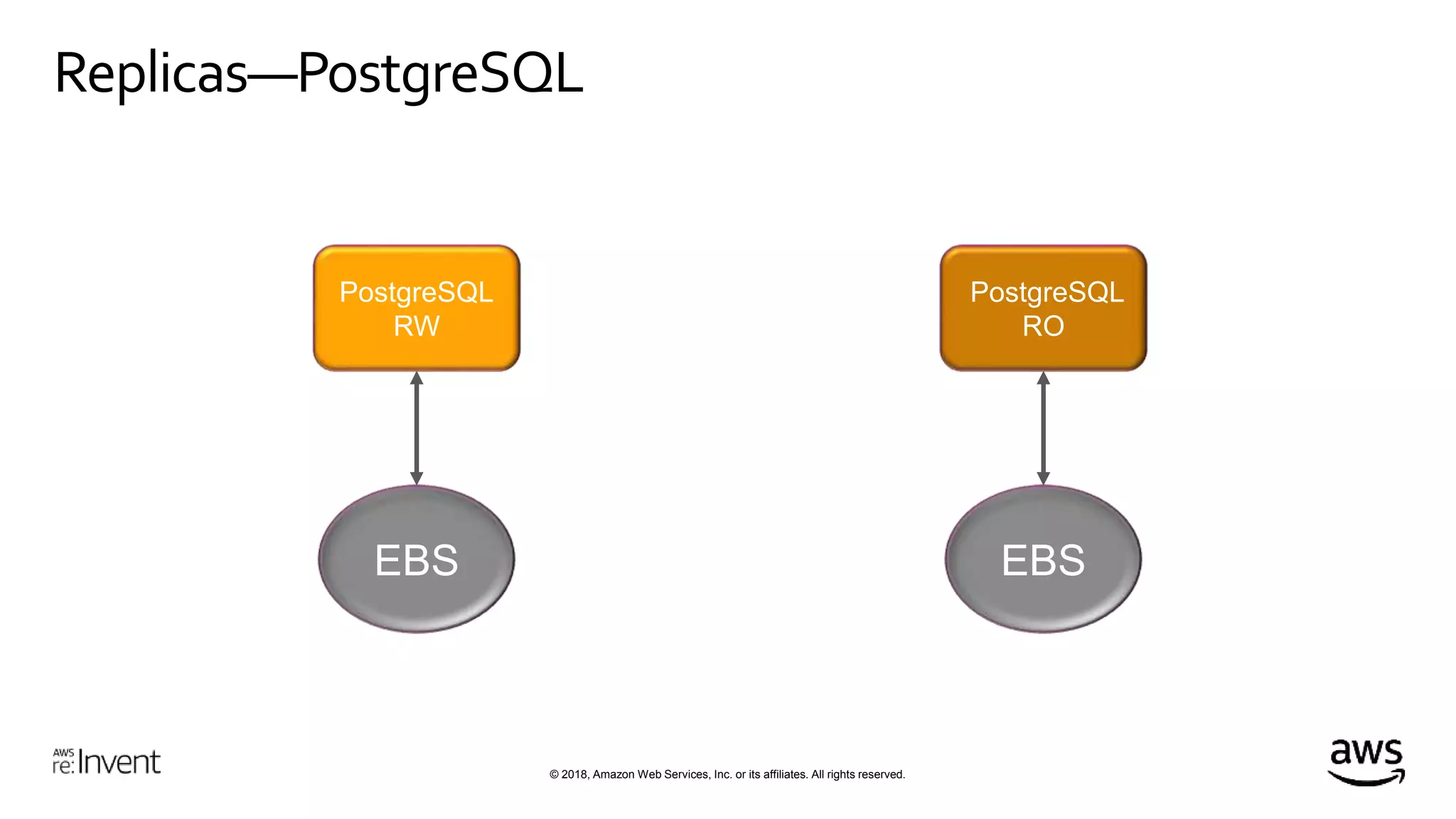 Replicas—PostgreSQL

PostgreSQL RW

PostgreSQL RO

EBS

EBS

AWS re:Invent

© 2018, Amazon Web Services, Inc. or its affiliates. All rights reserved.

aws